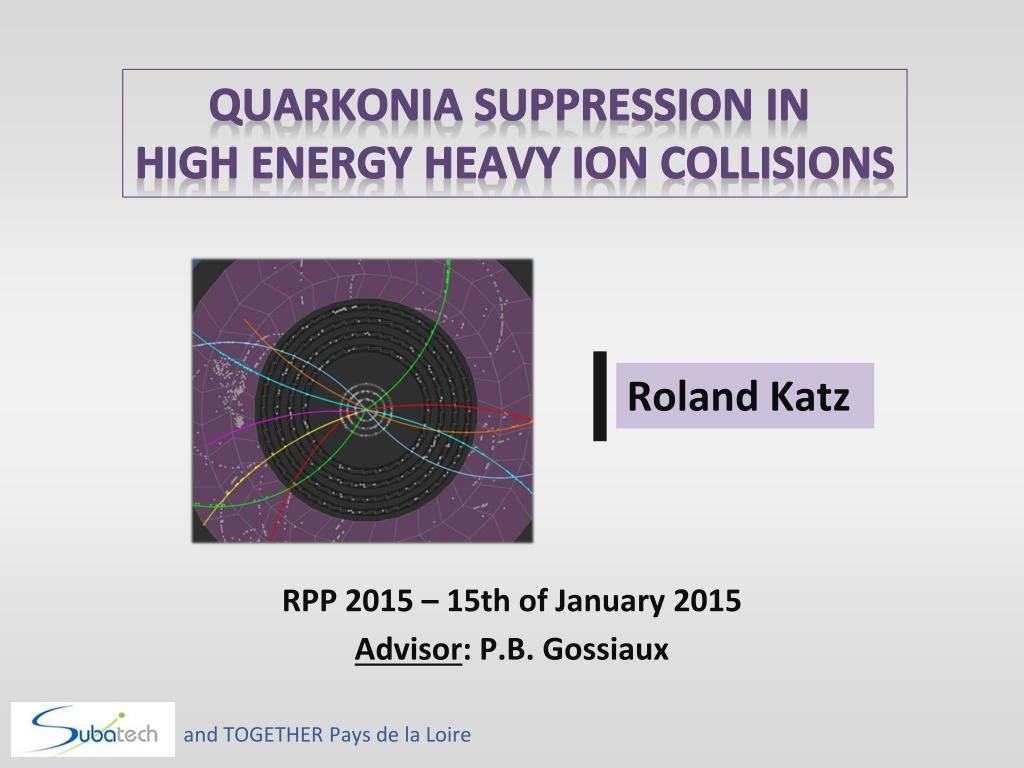 QUARKONIA SUPPRESSION IN HIGH ENERGY HEAVY ION COLLISIONS

Roland Katz

RPP 2015 – 15th of January 2015

Advisor: P.B. Gossiaux

Subatech and TOGETHER Pays de la Loire